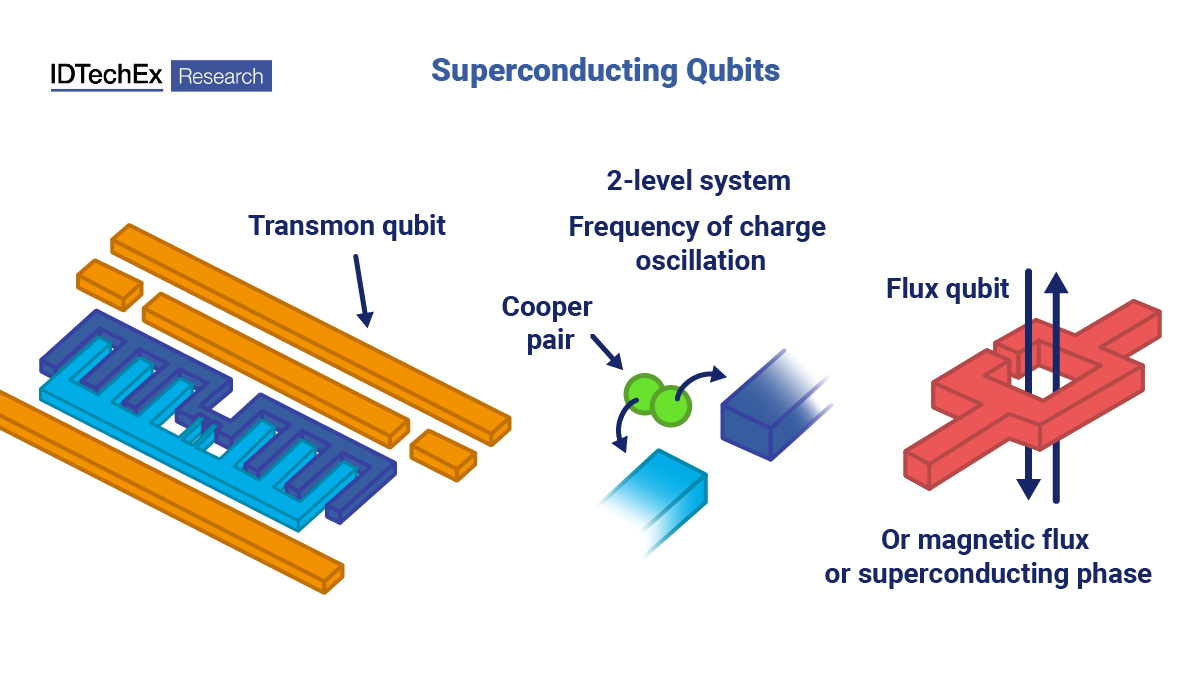 IDTechEx Research

Superconducting Qubits

Transmon qubit

2-level system

Frequency of charge oscillation

Cooper pair

Flux qubit

Or magnetic flux or superconducting phase